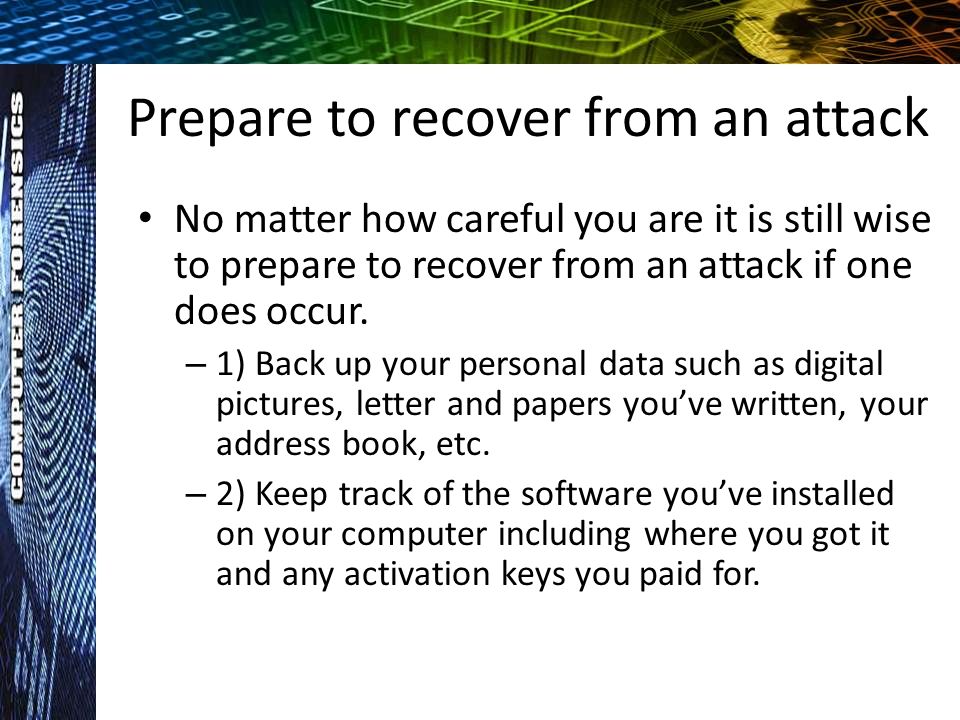 COMPUTER FORENSICS

Prepare to recover from an attack

• No matter how careful you are it is still wise to prepare to recover from an attack if one does occur.

– 1) Back up your personal data such as digital pictures, letter and papers you've written, your address book, etc.

– 2) Keep track of the software you've installed on your computer including where you got it and any activation keys you paid for.